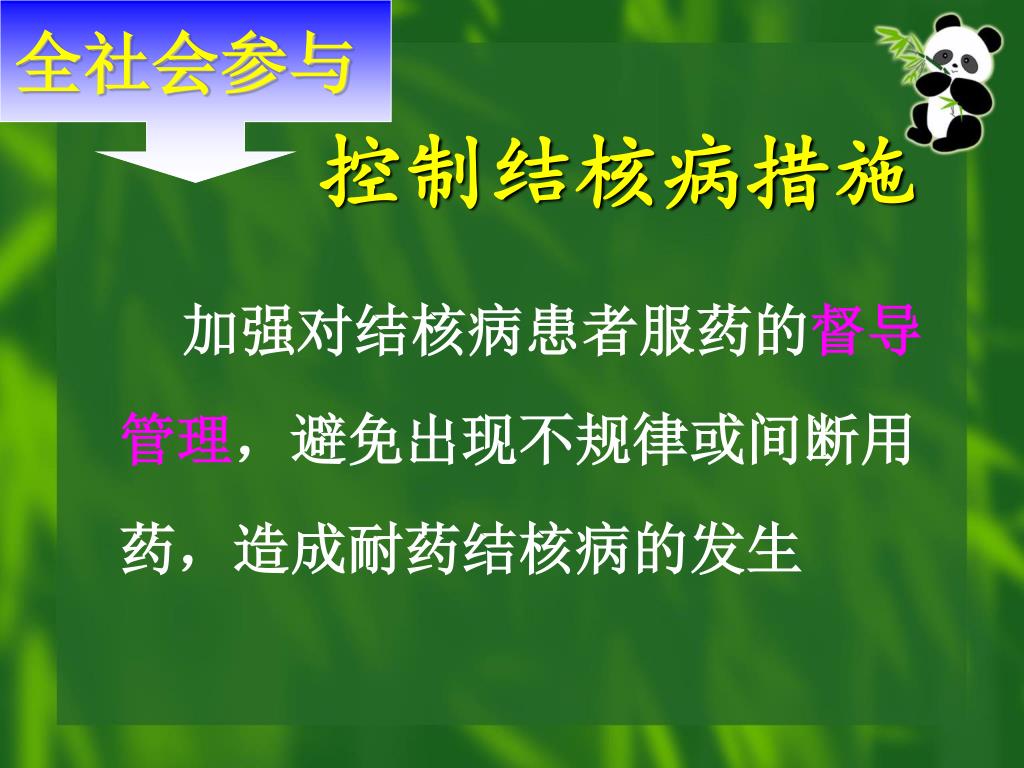 全社会参与

控制结核病措施

加强对结核病患者服药的督导管理，避免出现不规律或间断用药，造成耐药结核病的发生